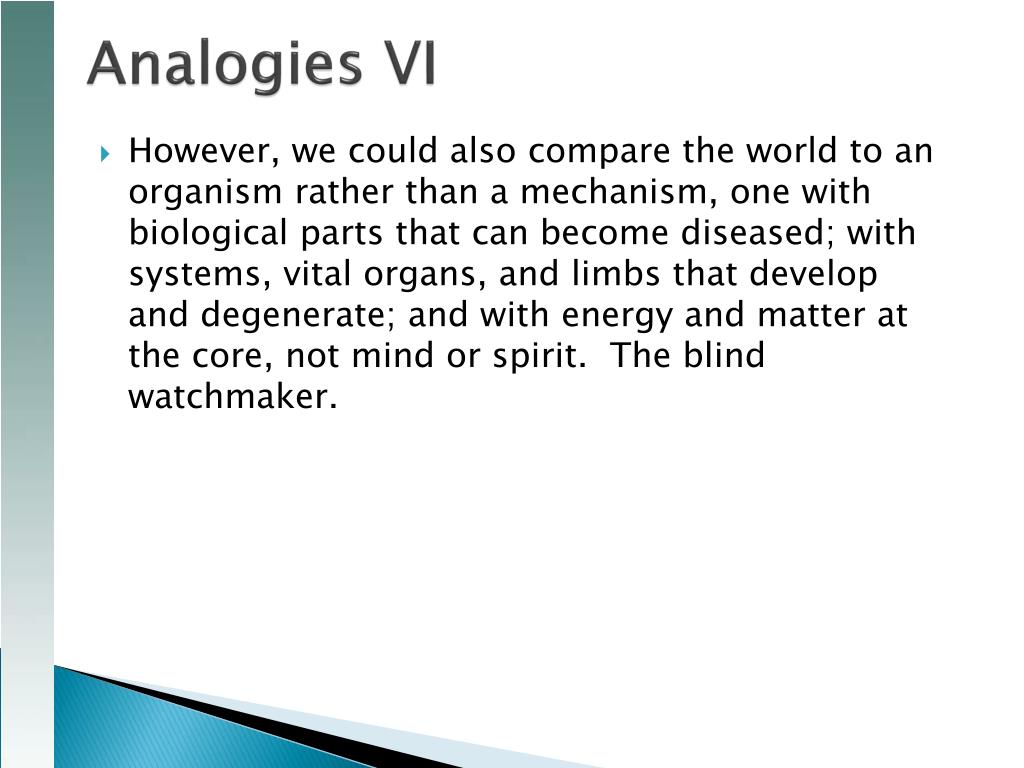 Analogies VI

However, we could also compare the world to an organism rather than a mechanism, one with biological parts that can become diseased; with systems, vital organs, and limbs that develop and degenerate; and with energy and matter at the core, not mind or spirit.  The blind watchmaker.